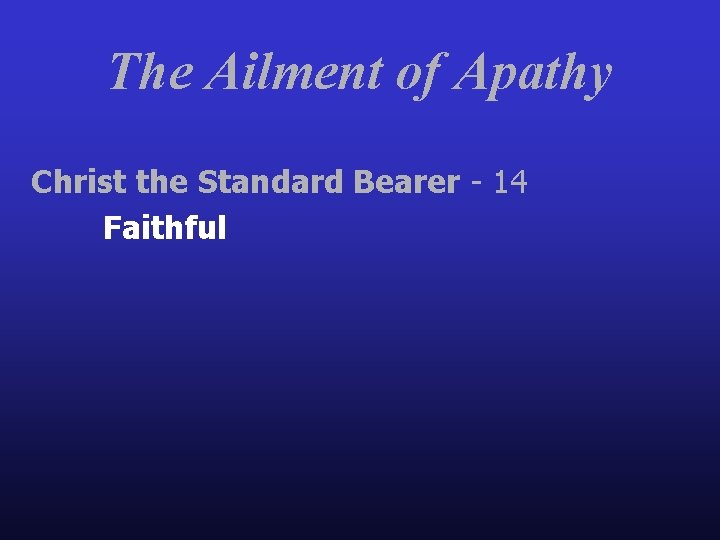 The Ailment of Apathy

Christ the Standard Bearer - 14

Faithful